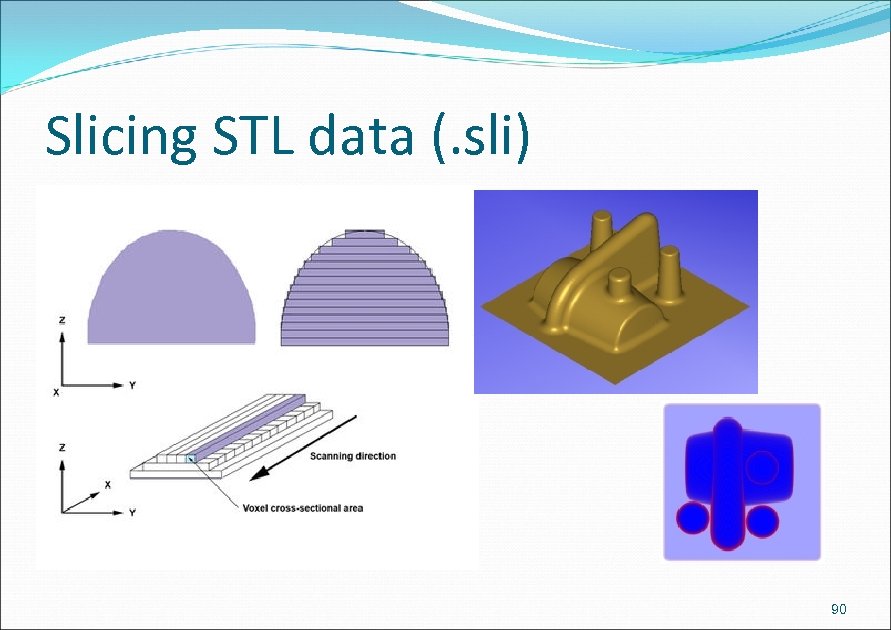 Slicing STL data (.sli)

Z
X
Y

Z
X
Y
Scanning direction
Voxel cross-sectional area

90